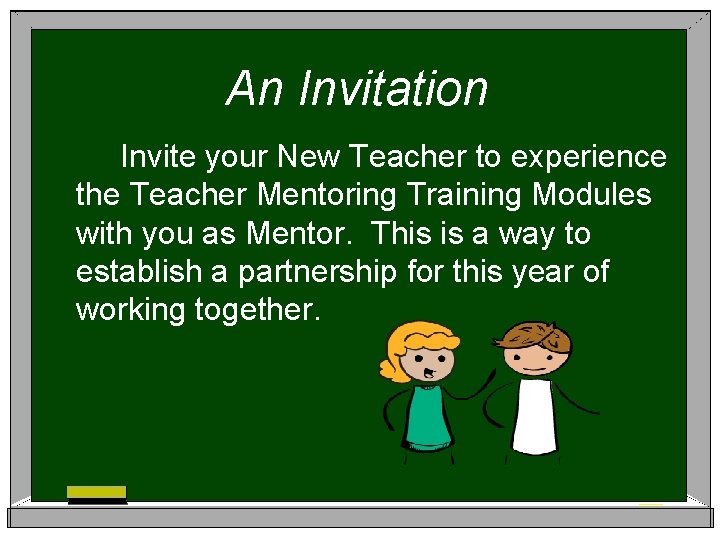 An Invitation

Invite your New Teacher to experience the Teacher Mentoring Training Modules with you as Mentor. This is a way to establish a partnership for this year of working together.